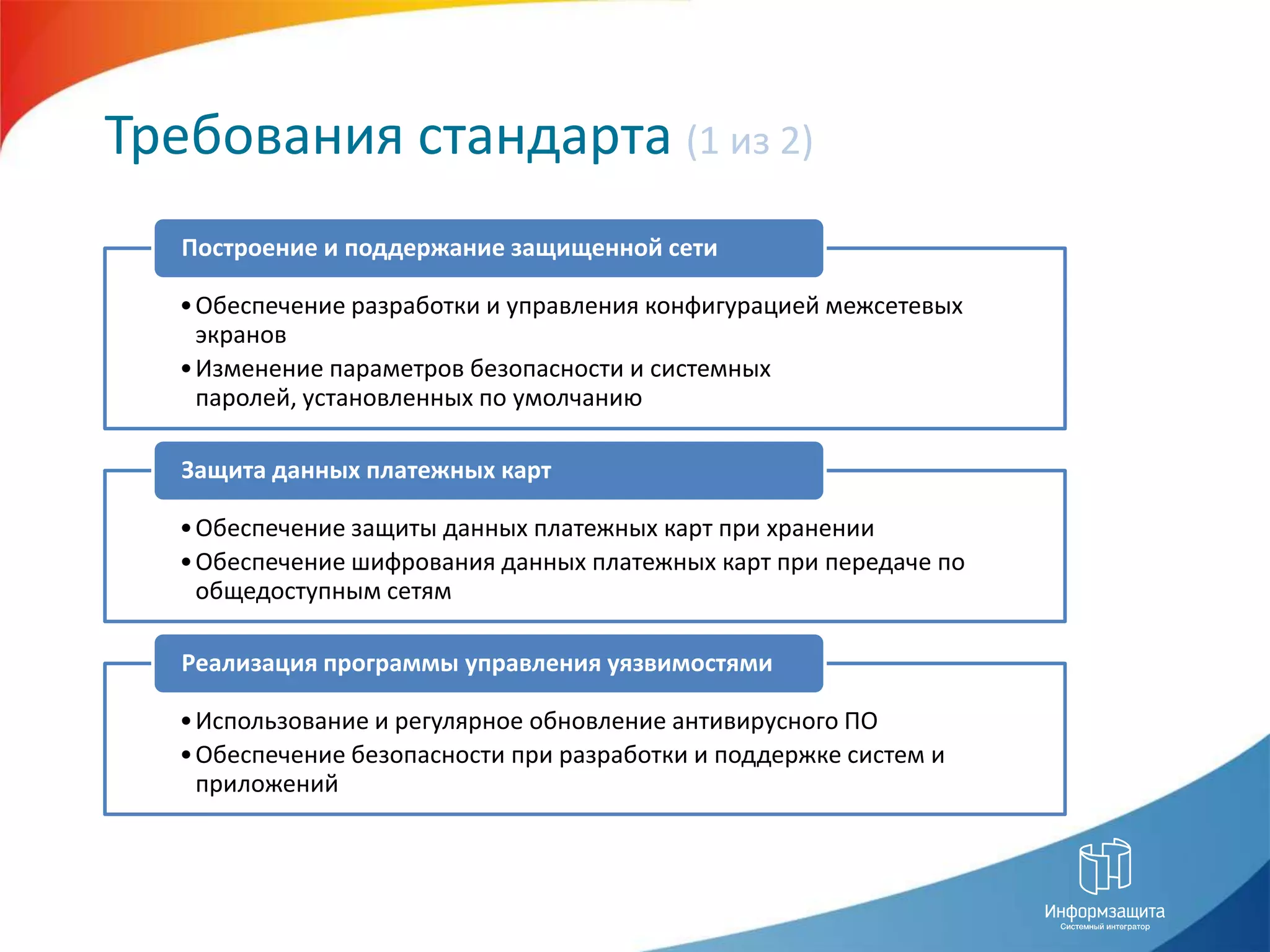 Требования стандарта (1 из 2)

Построение и поддержание защищенной сети

• Обеспечение разработки и управления конфигурацией межсетевых экранов
• Изменение параметров безопасности и системных паролей, установленных по умолчанию

Защита данных платежных карт

• Обеспечение защиты данных платежных карт при хранении
• Обеспечение шифрования данных платежных карт при передаче по общедоступным сетям

Реализация программы управления уязвимостями

• Использование и регулярное обновление антивирусного ПО
• Обеспечение безопасности при разработки и поддержке систем и приложений

Информзащита
Системный интегратор